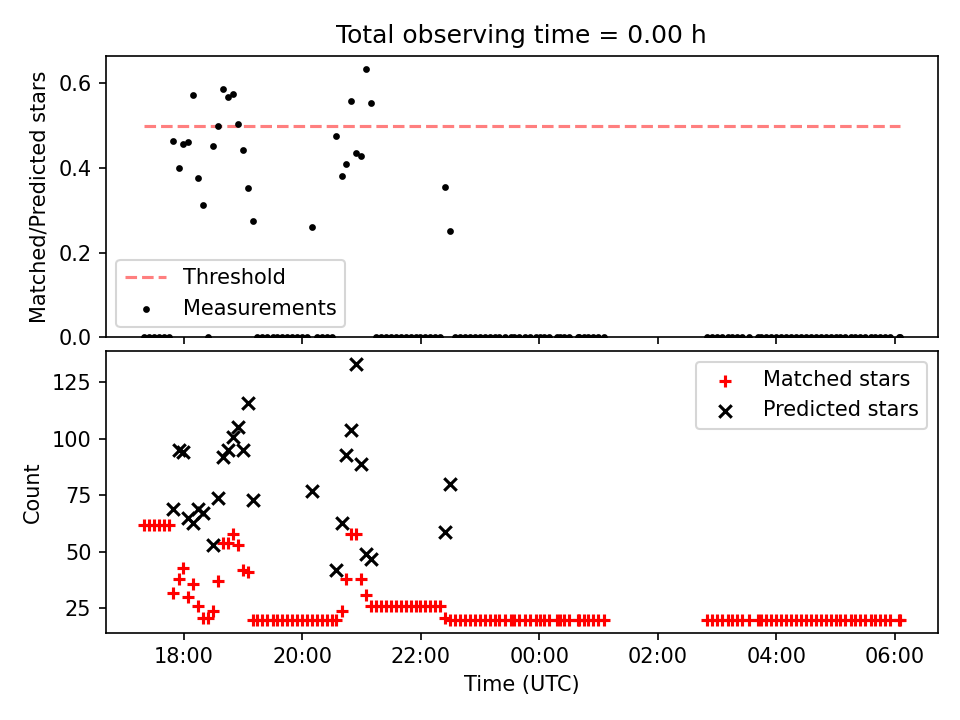 Total observing time = 0.00 h

Matched/Predicted stars

0.6
0.4
0.2
0.0

Threshold
Measurements

Count

125
100
75
50
25

Matched stars
Predicted stars

18:00
20:00
22:00
00:00
02:00
04:00
06:00

Time (UTC)